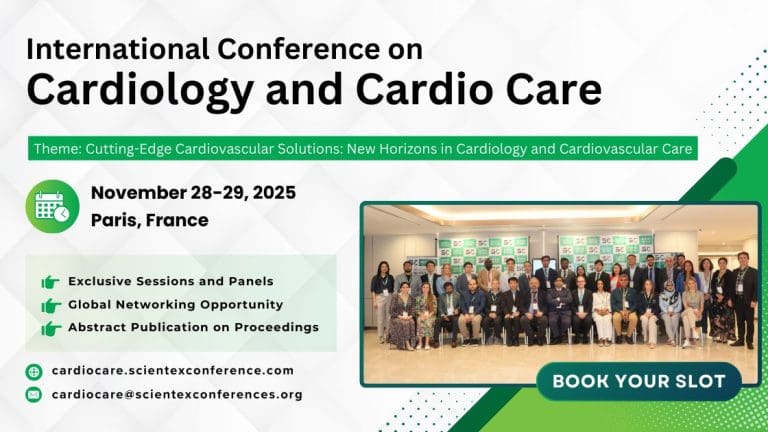 International Conference on
Cardiology and Cardio Care

Theme: Cutting-Edge Cardiovascular Solutions: New Horizons in Cardiology and Cardiovascular Care

November 28-29, 2025
Paris, France

Exclusive Sessions and Panels
Global Networking Opportunity
Abstract Publication on Proceedings

cardiocare.scientexconference.com
cardiocare@scientexconferences.org

BOOK YOUR SLOT